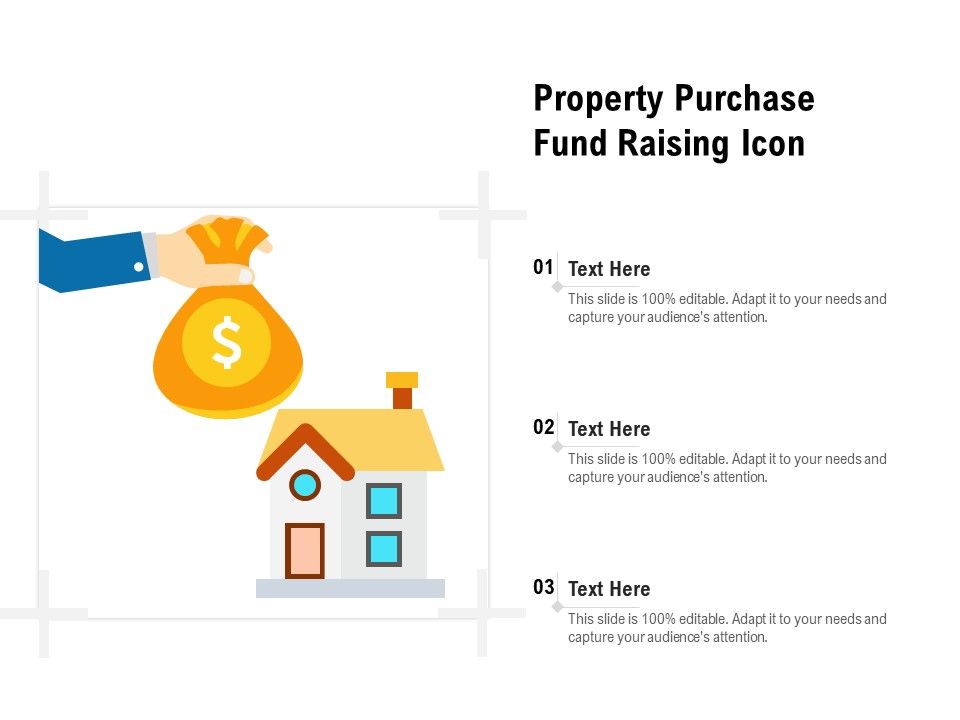 Property Purchase Fund Raising Icon

$

01 Text Here
This slide is 100% editable. Adapt it to your needs and capture your audience's attention.

02 Text Here
This slide is 100% editable. Adapt it to your needs and capture your audience's attention.

03 Text Here
This slide is 100% editable. Adapt it to your needs and capture your audience's attention.